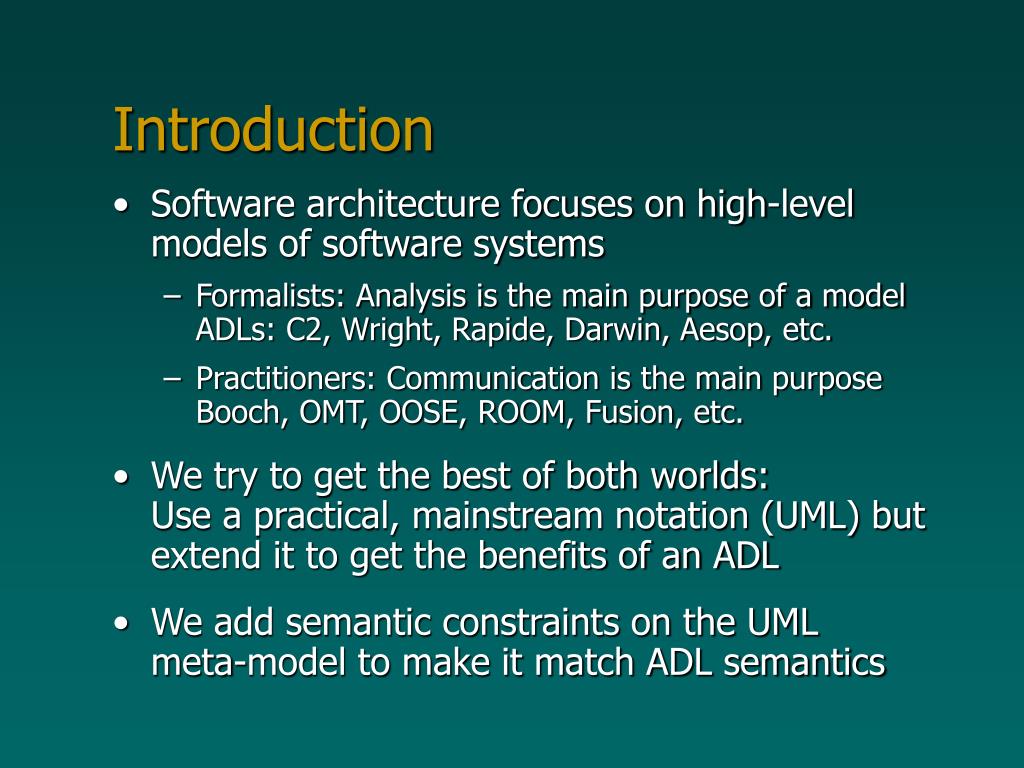 Introduction

• Software architecture focuses on high-level models of software systems

– Formalists: Analysis is the main purpose of a model
ADLs: C2, Wright, Rapide, Darwin, Aesop, etc.

– Practitioners: Communication is the main purpose
Booch, OMT, OOSE, ROOM, Fusion, etc.

• We try to get the best of both worlds:
Use a practical, mainstream notation (UML) but extend it to get the benefits of an ADL

• We add semantic constraints on the UML meta-model to make it match ADL semantics